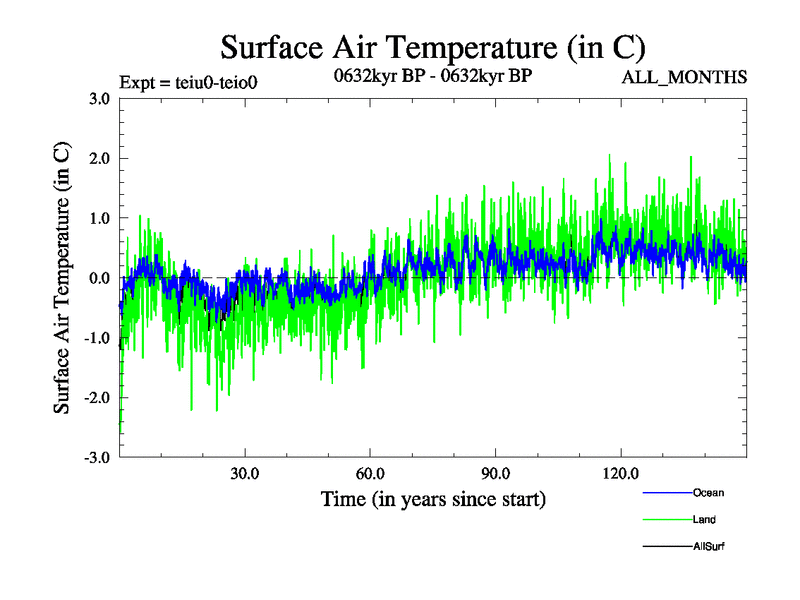 Surface Air Temperature (in C)

Expt = teiu0-teio0

0632kyr BP - 0632kyr BP

ALL_MONTHS

Surface Air Temperature (in C)

3.0
2.0
1.0
0.0
-1.0
-2.0
-3.0

30.0
60.0
90.0
120.0

Time (in years since start)

Ocean
Land
AllSurf